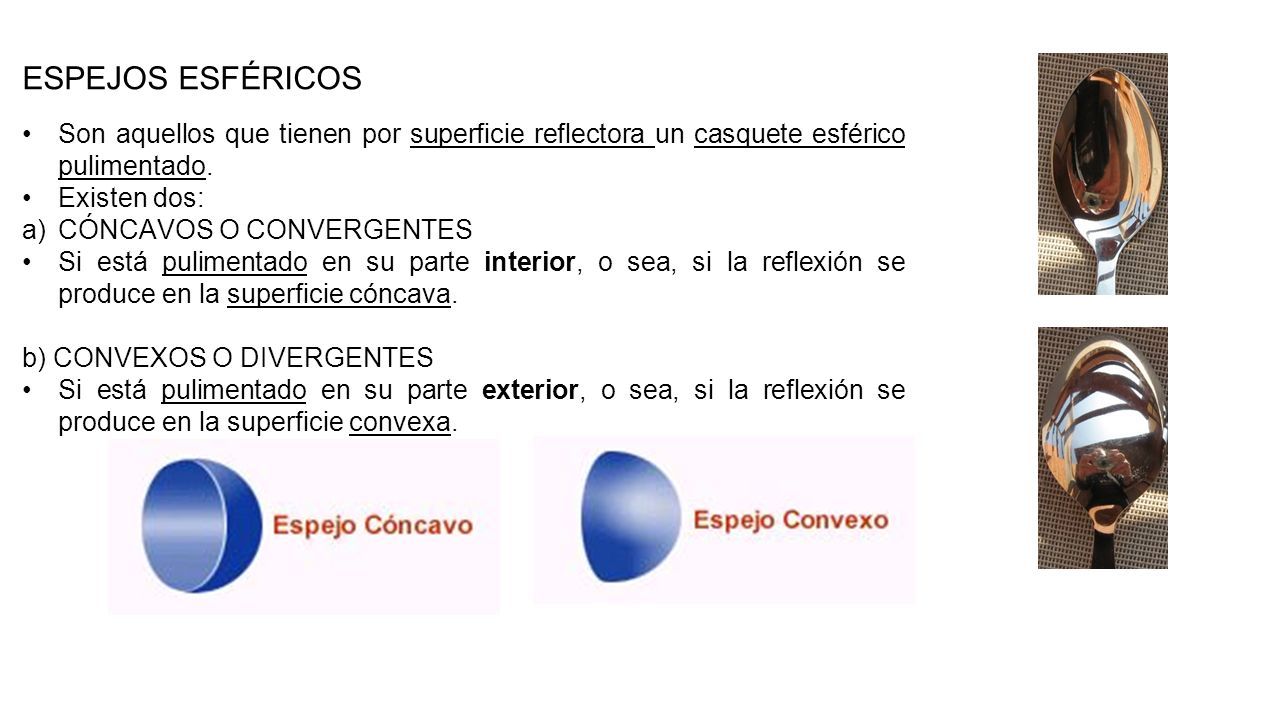 ESPEJOS ESFÉRICOS

• Son aquellos que tienen por superficie reflectora un casquete esférico pulimentado.
• Existen dos:
a) CÓNCAVOS O CONVERGENTES
• Si está pulimentado en su parte interior, o sea, si la reflexión se produce en la superficie cóncava.

b) CONVEXOS O DIVERGENTES
• Si está pulimentado en su parte exterior, o sea, si la reflexión se produce en la superficie convexa.

Espejo Cóncavo

Espejo Convexo